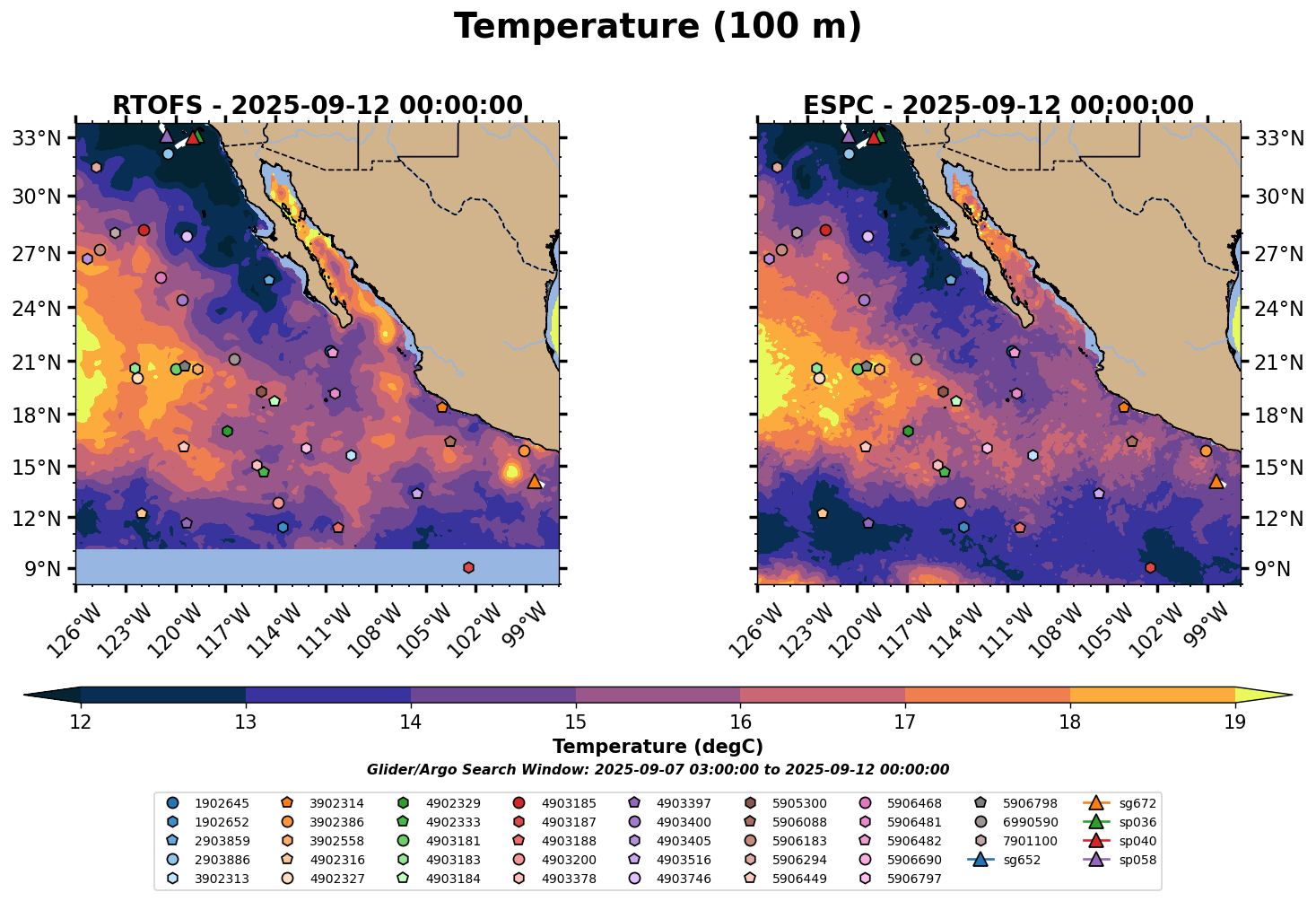 Temperature (100 m)

RTOFS - 2025-09-12 00:00:00

33°N
30°N
27°N
24°N
21°N
18°N
15°N
12°N
9°N

126°W 123°W 120°W 117°W 114°W 111°W 108°W 105°W 102°W 99°W

ESPC - 2025-09-12 00:00:00

33°N
30°N
27°N
24°N
21°N
18°N
15°N
12°N
9°N

126°W 123°W 120°W 117°W 114°W 111°W 108°W 105°W 102°W 99°W

12 13 14 15 16 17 18 19

Temperature (degC)

Glider/Argo Search Window: 2025-09-07 03:00:00 to 2025-09-12 00:00:00

1902645
1902652
2903859
2903886
3902313
3902314
3902386
3902558
4902316
4902327
4902329
4902333
4903181
4903183
4903184
4903185
4903187
4903188
4903200
4903378
4903397
4903400
4903405
4903516
4903746
5905300
5906088
5906183
5906294
5906449
5906468
5906481
5906482
5906690
5906797
5906798
6990590
7901100
sg652
sg672
sp036
sp040
sp058